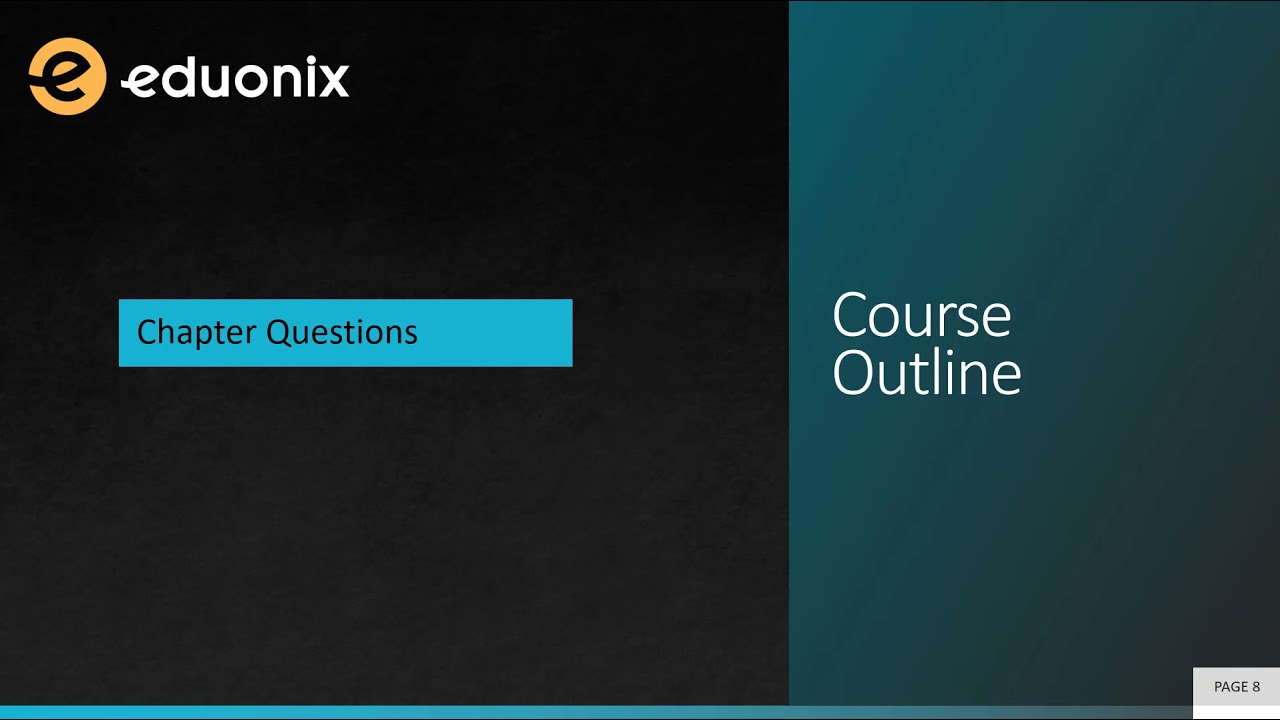 eduonix

Chapter Questions

Course Outline

PAGE 8